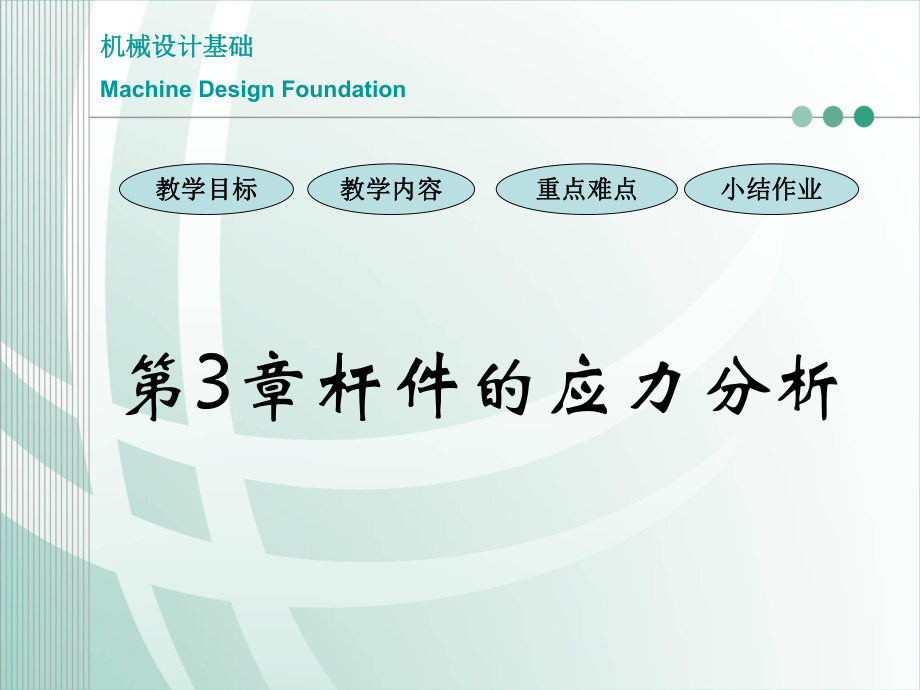 机械设计基础

Machine Design Foundation

教学目标

教学内容

重点难点

小结作业

第3章杆件的应力分析